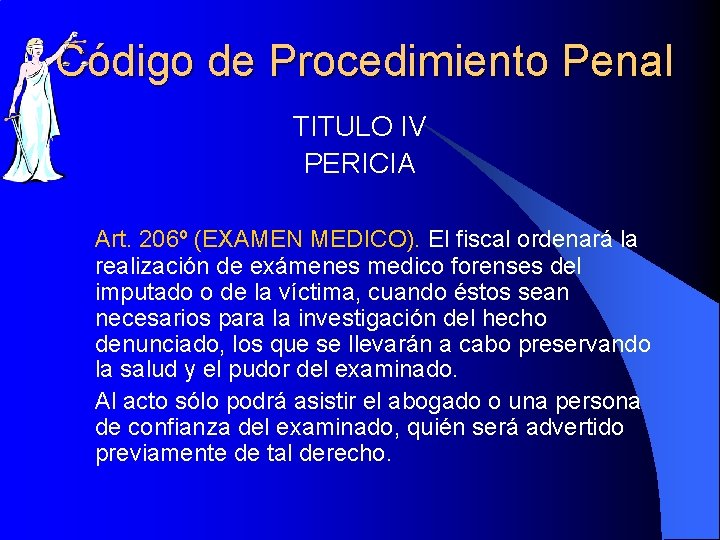 Código de Procedimiento Penal

TITULO IV
PERICIA

Art. 206º (EXAMEN MEDICO). El fiscal ordenará la realización de exámenes medico forenses del imputado o de la víctima, cuando éstos sean necesarios para la investigación del hecho denunciado, los que se llevarán a cabo preservando la salud y el pudor del examinado.

Al acto sólo podrá asistir el abogado o una persona de confianza del examinado, quién será advertido previamente de tal derecho.